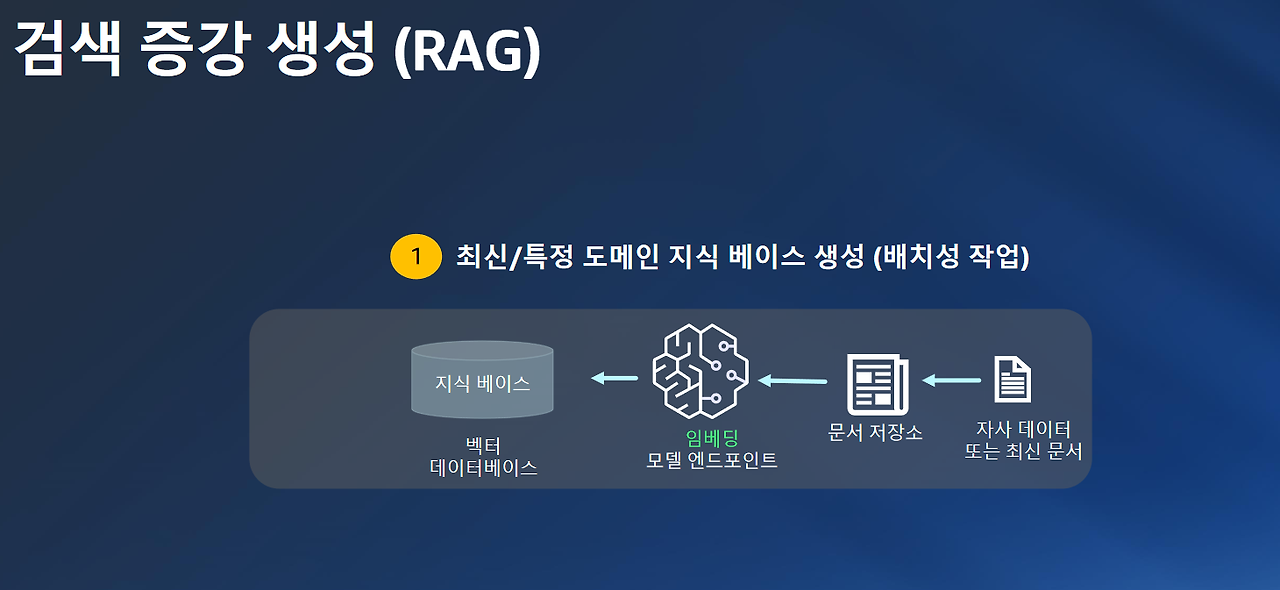 검색 증강 생성 (RAG)

1 최신/특정 도메인 지식 베이스 생성 (배치성 작업)

지식 베이스

벡터
데이터베이스

임베딩
모델 엔드포인트

문서 저장소

자사 데이터
또는 최신 문서